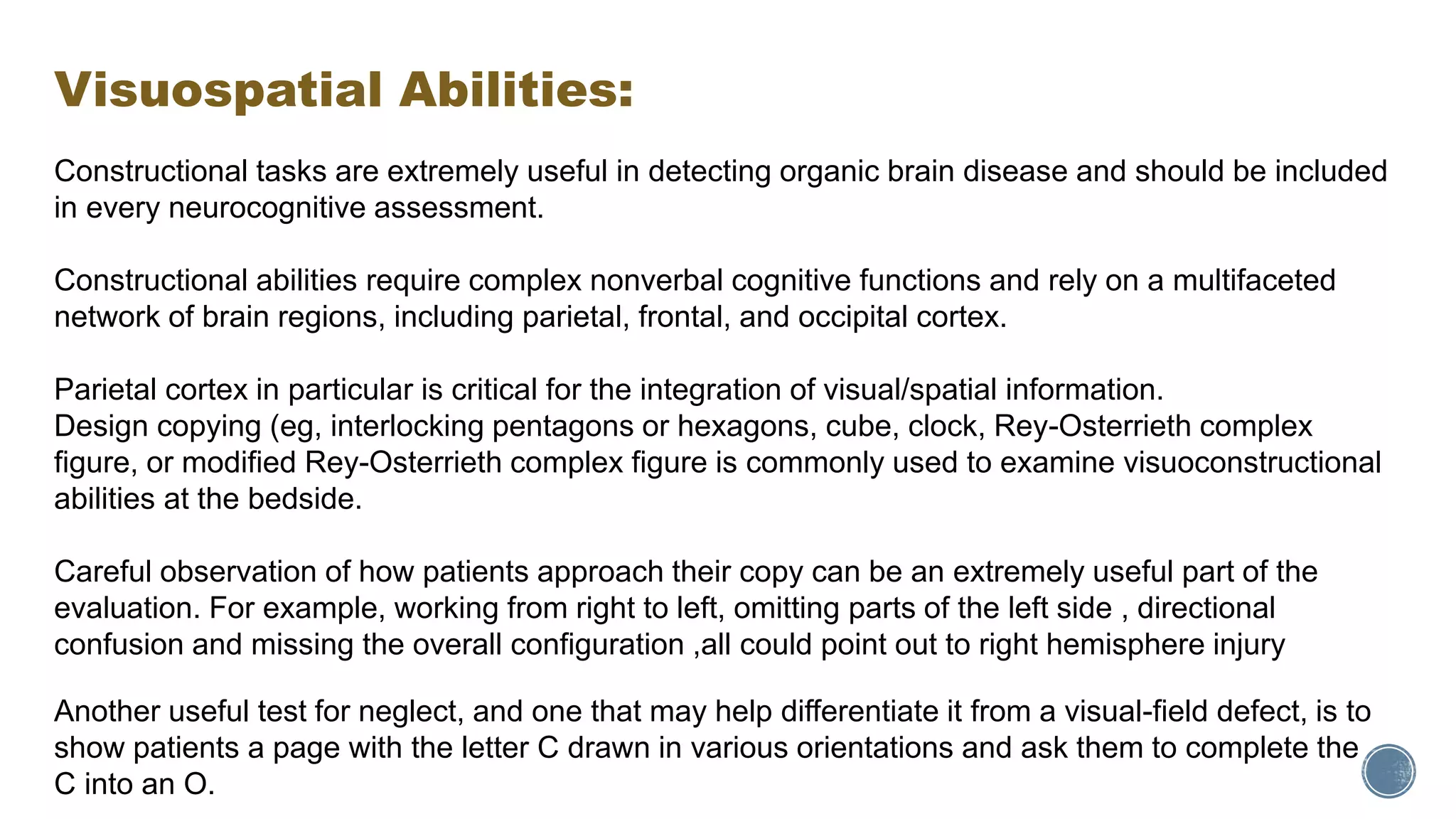 Visuospatial Abilities:

Constructional tasks are extremely useful in detecting organic brain disease and should be included in every neurocognitive assessment.

Constructional abilities require complex nonverbal cognitive functions and rely on a multifaceted network of brain regions, including parietal, frontal, and occipital cortex.

Parietal cortex in particular is critical for the integration of visual/spatial information.
Design copying (eg, interlocking pentagons or hexagons, cube, clock, Rey-Osterrieth complex figure, or modified Rey-Osterrieth complex figure is commonly used to examine visuoconstructional abilities at the bedside.

Careful observation of how patients approach their copy can be an extremely useful part of the evaluation. For example, working from right to left, omitting parts of the left side , directional confusion and missing the overall configuration ,all could point out to right hemisphere injury

Another useful test for neglect, and one that may help differentiate it from a visual-field defect, is to show patients a page with the letter C drawn in various orientations and ask them to complete the C into an O.